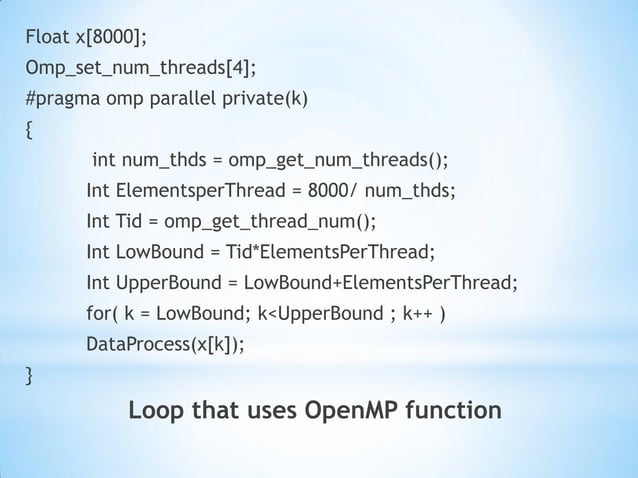 Float x[8000];
Omp_set_num_threads[4];
#pragma omp parallel private(k)
{
int num_thds = omp_get_num_threads();
Int ElementsperThread = 8000/ num_thds;
Int Tid = omp_get_thread_num();
Int LowBound = Tid*ElementsPerThread;
Int UpperBound = LowBound+ElementsPerThread;
for( k = LowBound; k<UpperBound ; k++ )
DataProcess(x[k]);
}

Loop that uses OpenMP function